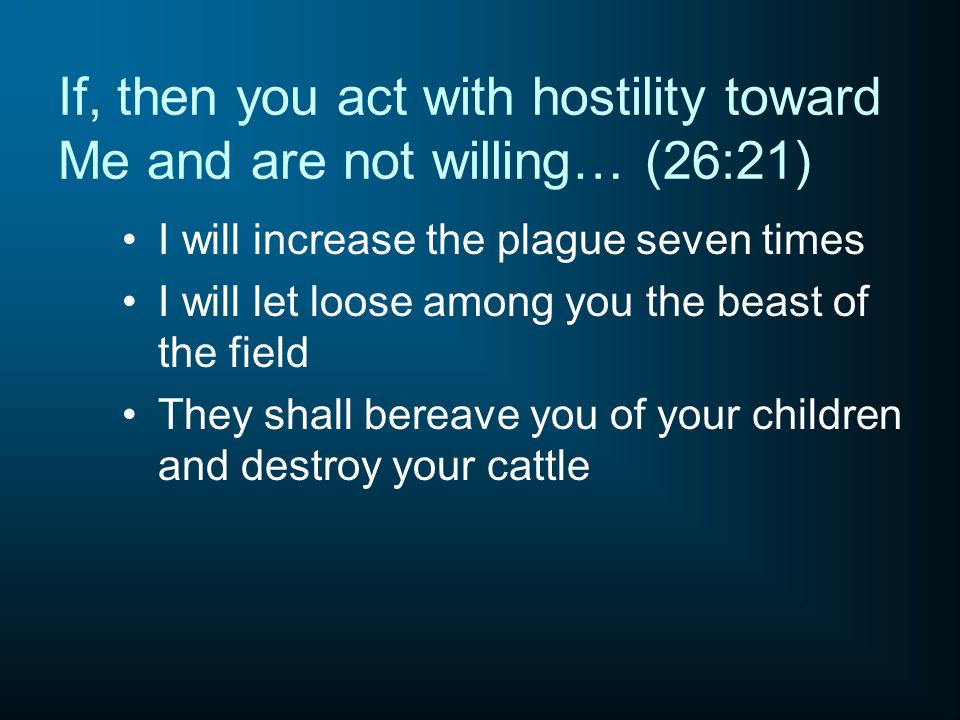 If, then you act with hostility toward Me and are not willing… (26:21)

• I will increase the plague seven times
• I will let loose among you the beast of the field
• They shall bereave you of your children and destroy your cattle